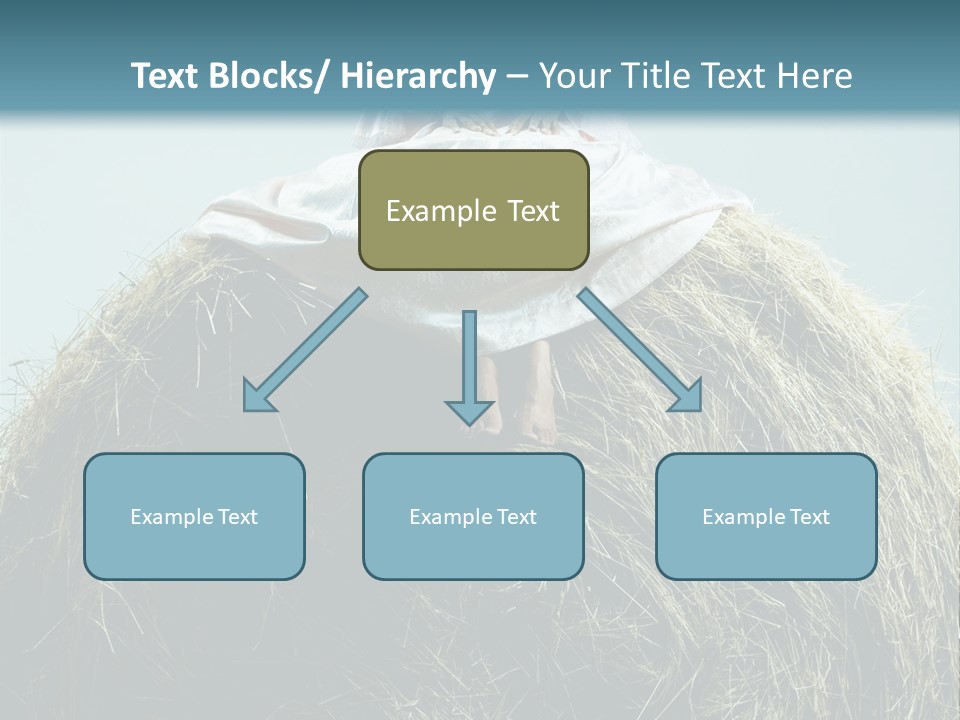 Text Blocks/ Hierarchy – Your Title Text Here

Example Text

Example Text

Example Text

Example Text